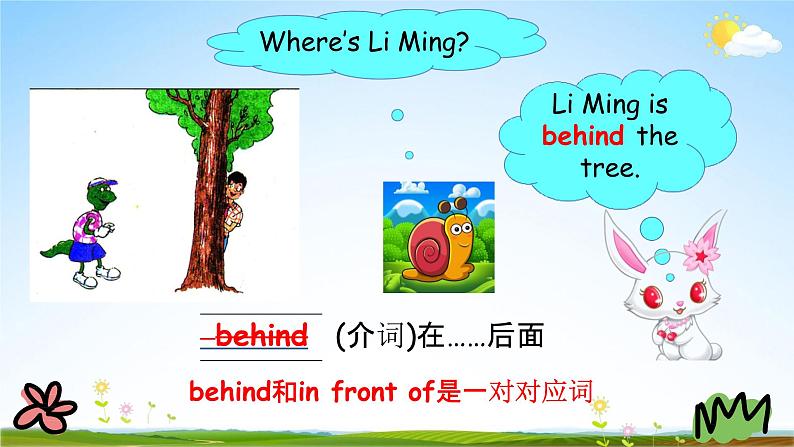 Where's Li Ming?

Li Ming is behind the tree.

behind (介词)在……后面

behind和in front of是一对对应词